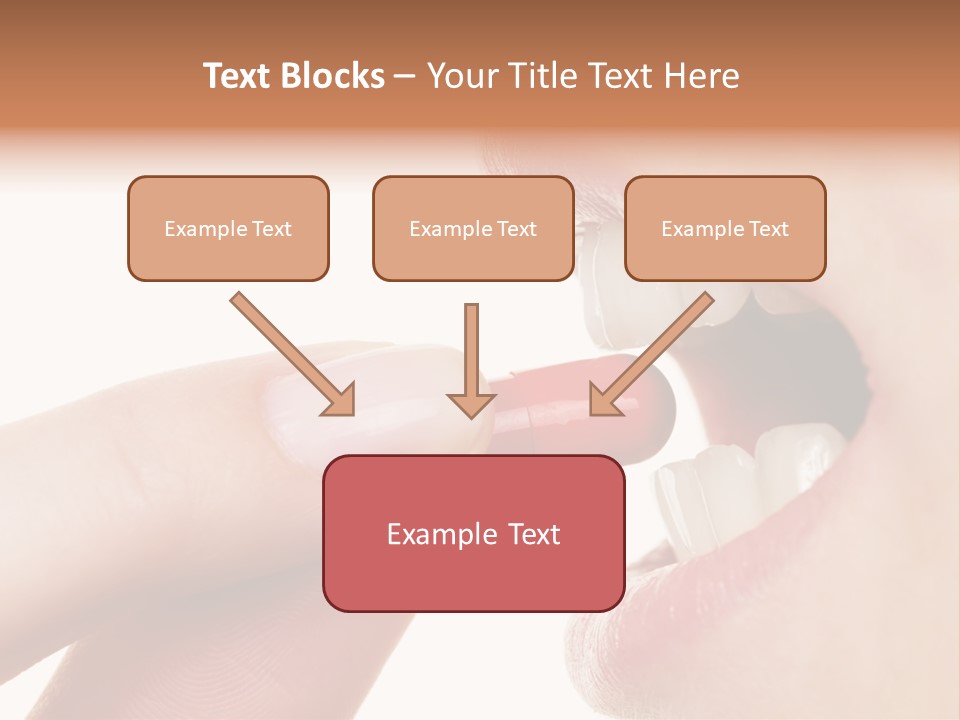 Text Blocks – Your Title Text Here

Example Text

Example Text

Example Text

Example Text